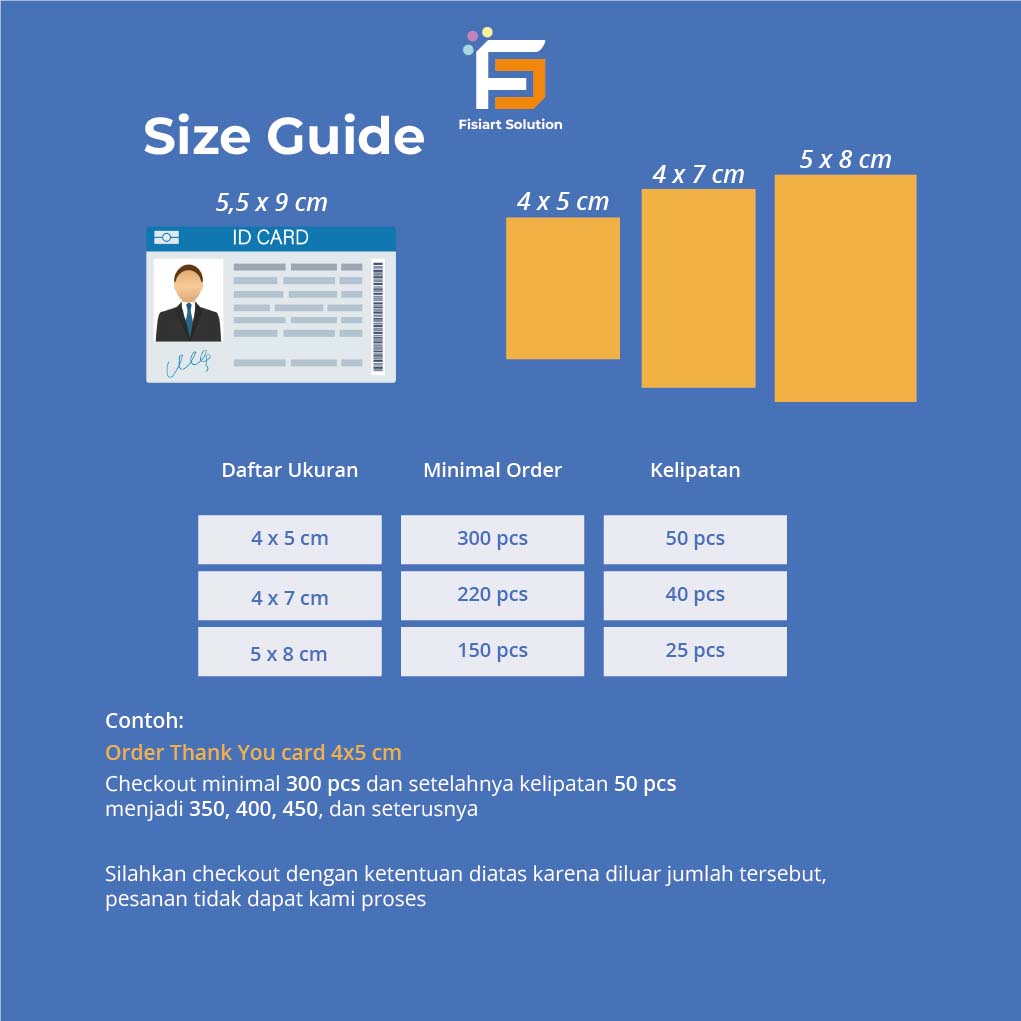 Fisiart Solution

Size Guide

5,5 x 9 cm

ID CARD

4 x 5 cm

4 x 7 cm

5 x 8 cm

| Daftar Ukuran | Minimal Order | Kelipatan |
|---|---|---|
| 4 x 5 cm | 300 pcs | 50 pcs |
| 4 x 7 cm | 220 pcs | 40 pcs |
| 5 x 8 cm | 150 pcs | 25 pcs |

Contoh:
Order Thank You card 4x5 cm
Checkout minimal 300 pcs dan setelahnya kelipatan 50 pcs menjadi 350, 400, 450, dan seterusnya

Silahkan checkout dengan ketentuan diatas karena diluar jumlah tersebut, pesanan tidak dapat kami proses